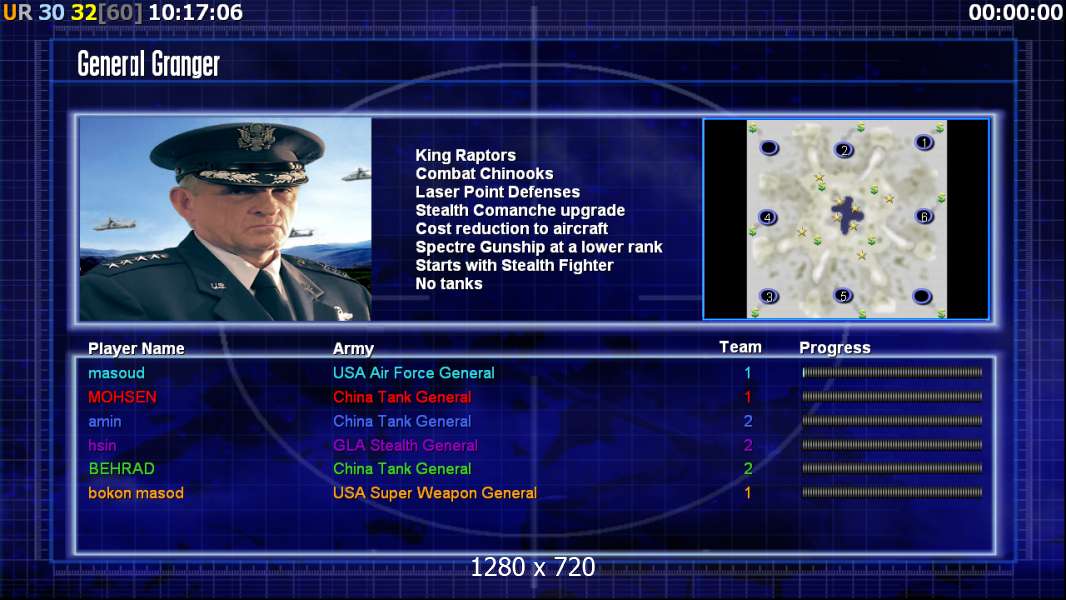 UR 30 32[60] 10:17:06

00:00:00

General Granger

King Raptors
Combat Chinooks
Laser Point Defenses
Stealth Comanche upgrade
Cost reduction to aircraft
Spectre Gunship at a lower rank
Starts with Stealth Fighter
No tanks

2
1
4
6
3
5

| Player Name | Army | Team | Progress |
|---|---|---|---|
| masoud | USA Air Force General | 1 | |
| MOHSEN | China Tank General | 1 | |
| amin | China Tank General | 2 | |
| hsin | GLA Stealth General | 2 | |
| BEHRAD | China Tank General | 2 | |
| bokon masod | USA Super Weapon General | 1 | |

1280 x 720